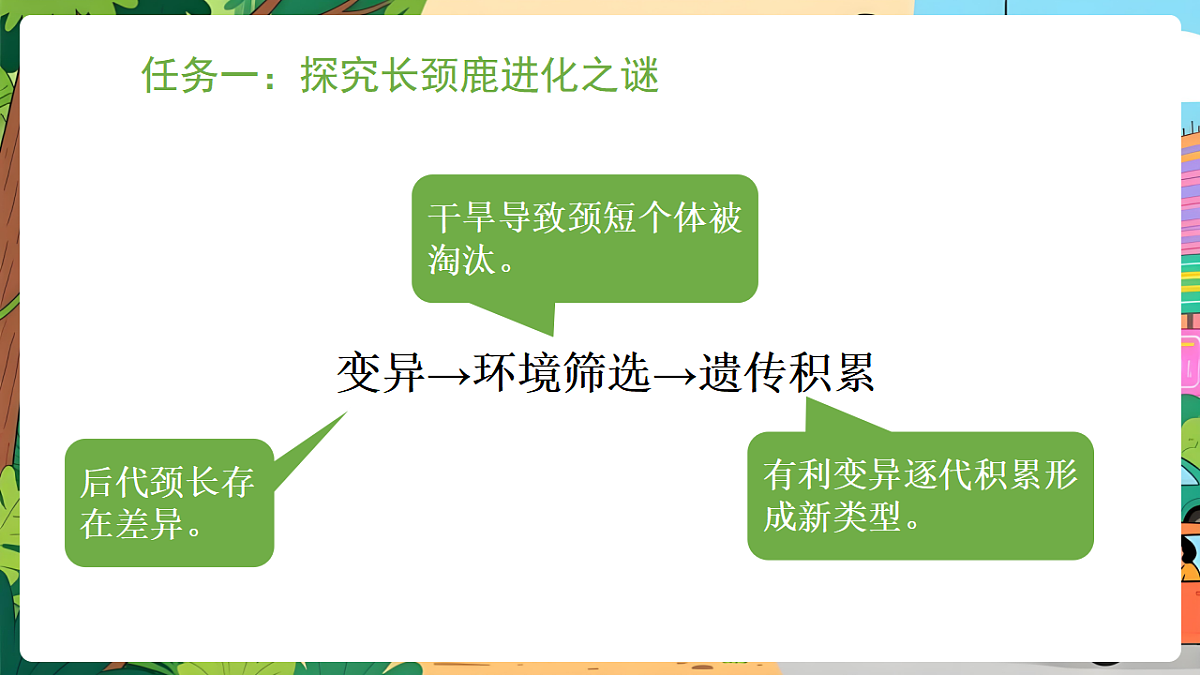 任务一：探究长颈鹿进化之谜

干旱导致颈短个体被淘汰。

变异→环境筛选→遗传积累

后代颈长存在差异。

有利变异逐代积累形成新类型。